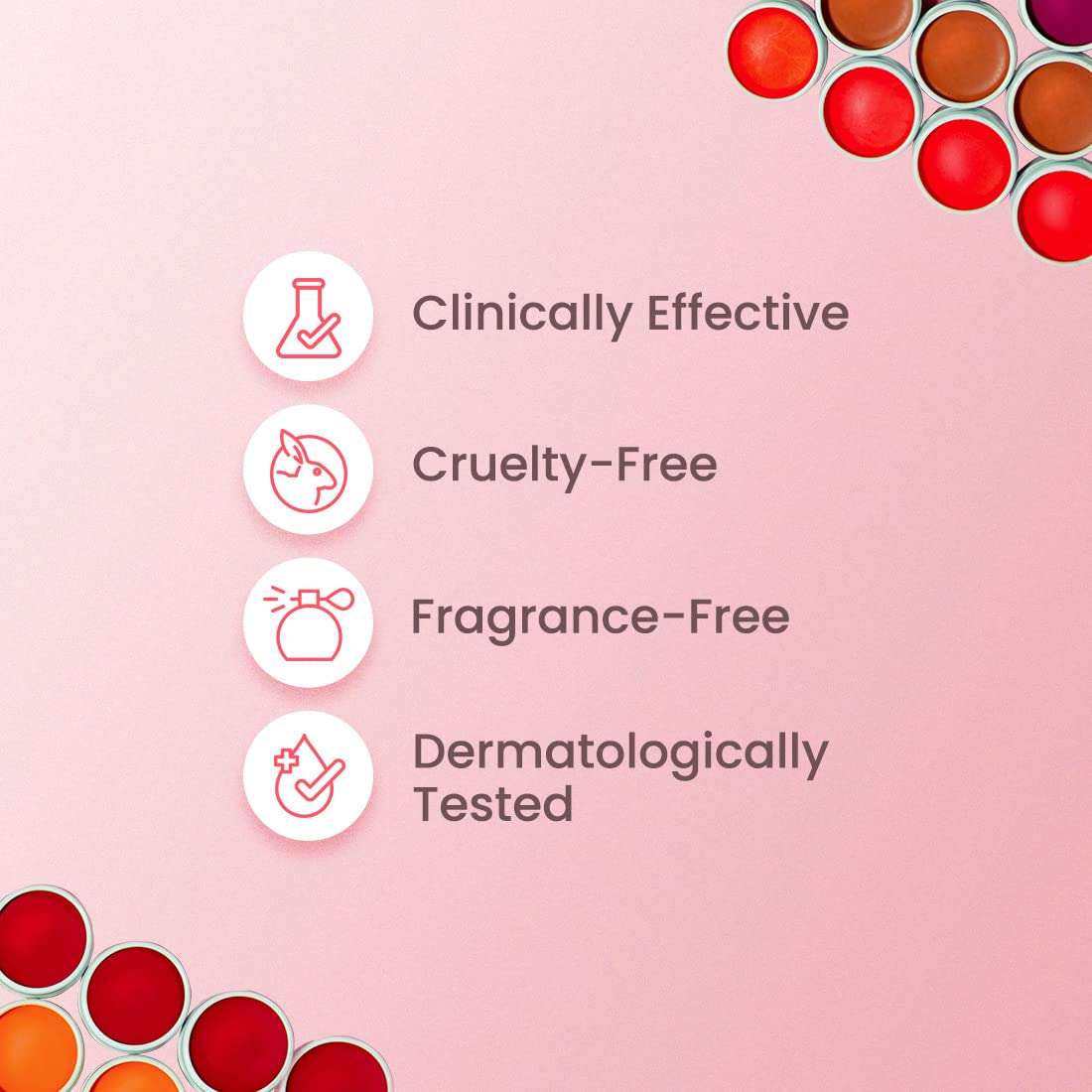 Clinically Effective

Cruelty-Free

Fragrance-Free

Dermatologically Tested